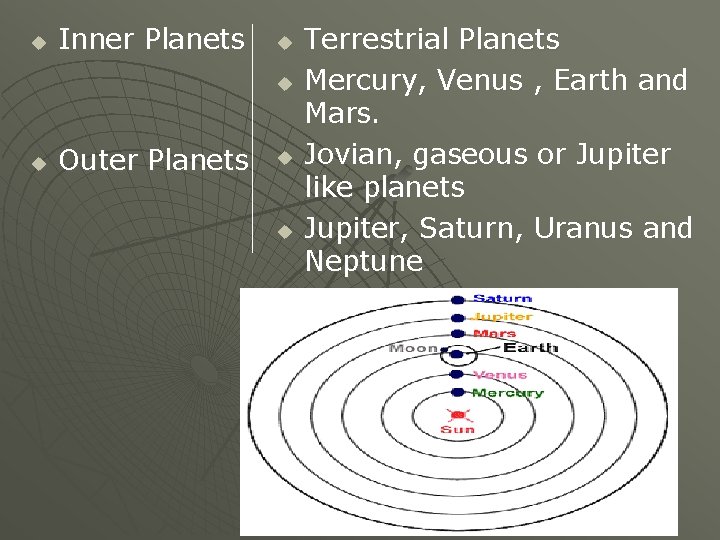 Inner Planets

Outer Planets

Terrestrial Planets

Mercury, Venus , Earth and Mars.

Jovian, gaseous or Jupiter like planets

Jupiter, Saturn, Uranus and Neptune

Saturn
Jupiter
Mars
Moon
Earth
Venus
Mercury
Sun